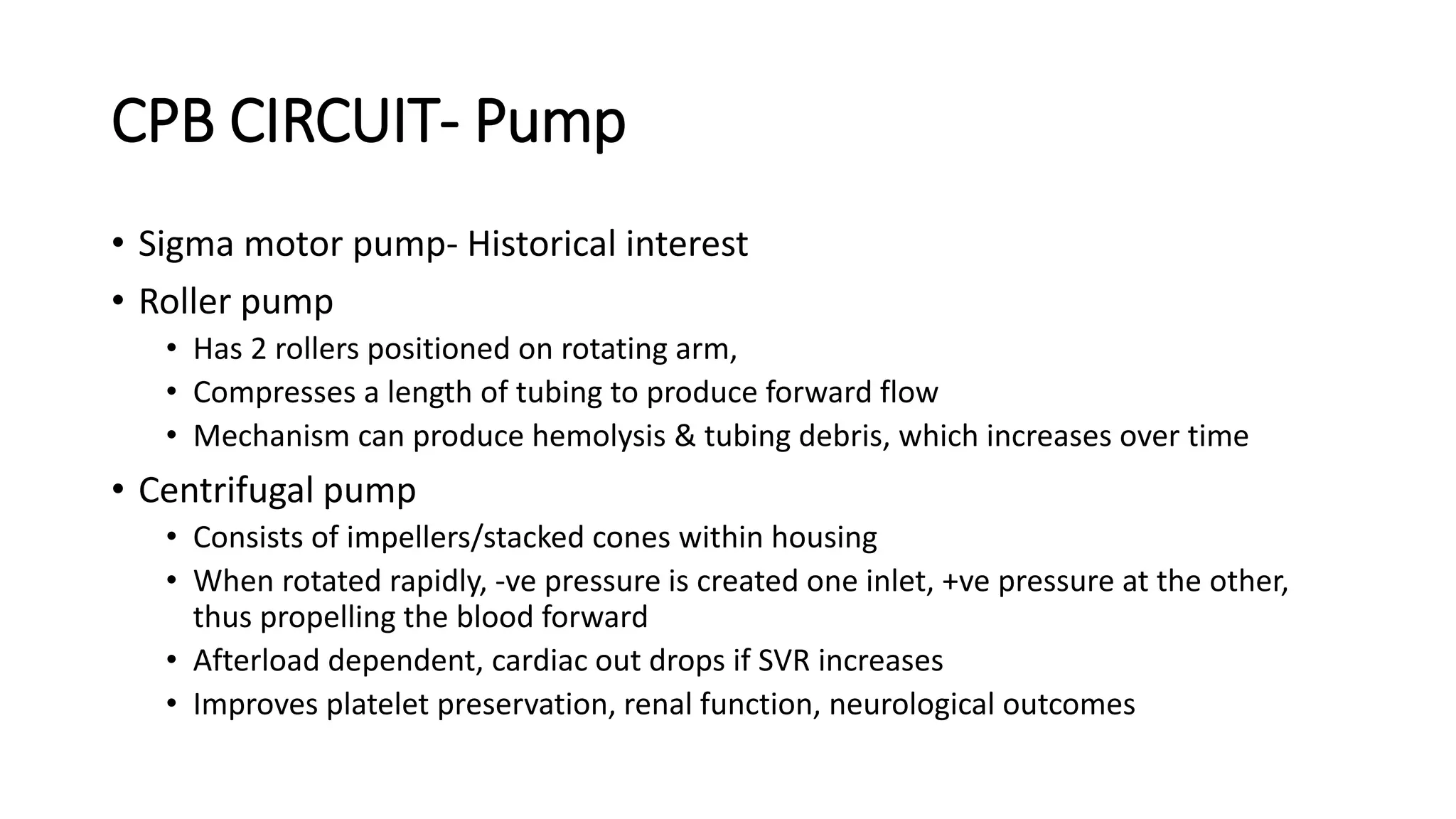 CPB CIRCUIT- Pump

• Sigma motor pump- Historical interest
• Roller pump
  • Has 2 rollers positioned on rotating arm,
  • Compresses a length of tubing to produce forward flow
  • Mechanism can produce hemolysis & tubing debris, which increases over time
• Centrifugal pump
  • Consists of impellers/stacked cones within housing
  • When rotated rapidly, -ve pressure is created one inlet, +ve pressure at the other, thus propelling the blood forward
  • Afterload dependent, cardiac out drops if SVR increases
  • Improves platelet preservation, renal function, neurological outcomes